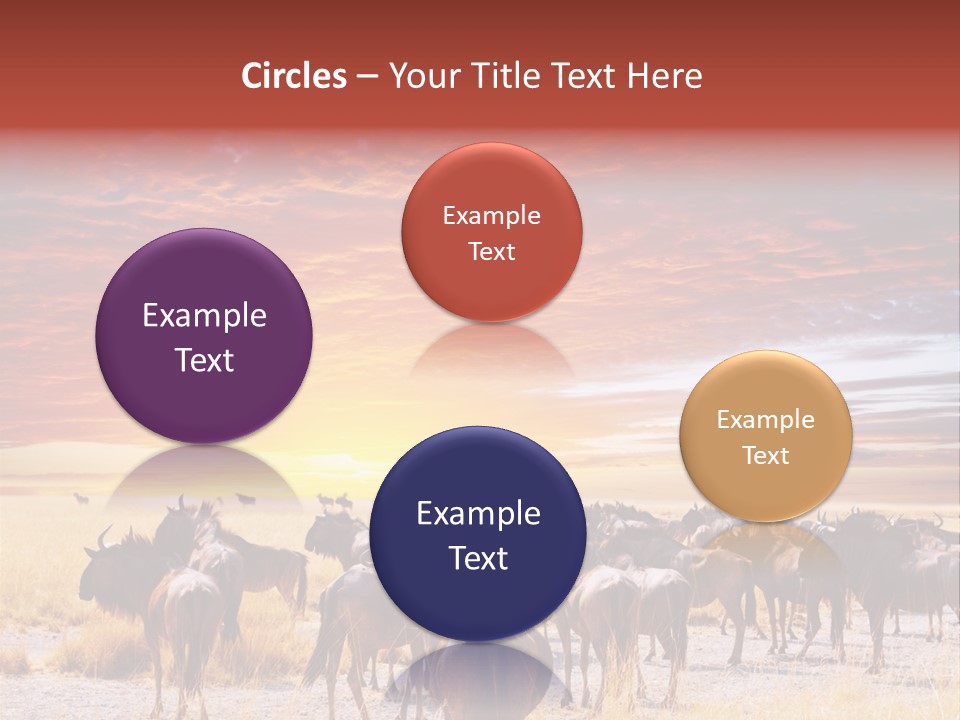 Circles – Your Title Text Here

Example Text

Example Text

Example Text

Example Text